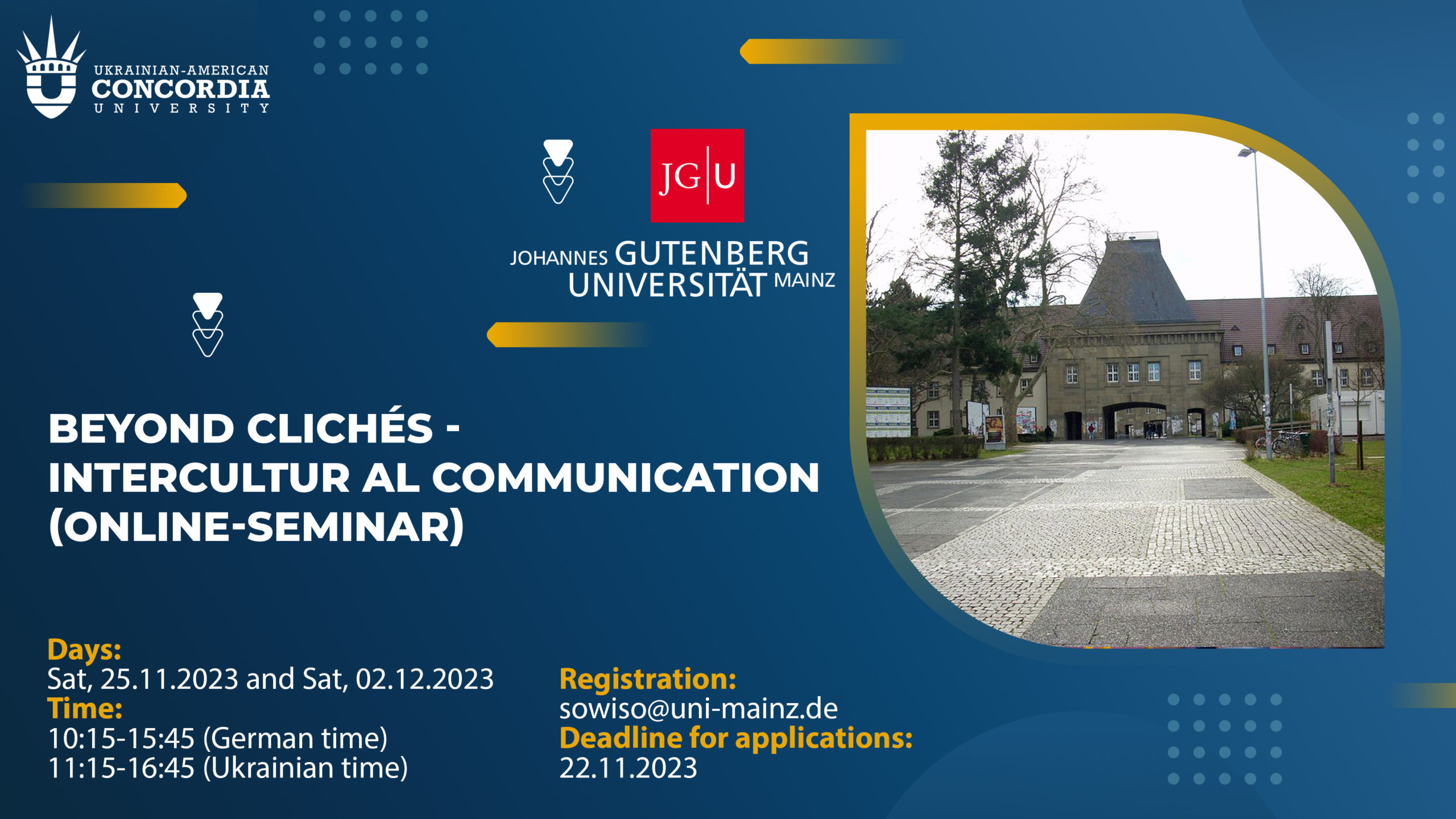 UKRAINIAN-AMERICAN
CONCORDIA
UNIVERSITY

JG|U

JOHANNES GUTENBERG
UNIVERSITÄT MAINZ

BEYOND CLICHÉS -
INTERCULTUR AL COMMUNICATION
(ONLINE-SEMINAR)

Days:
Sat, 25.11.2023 and Sat, 02.12.2023
Time:
10:15-15:45 (German time)
11:15-16:45 (Ukrainian time)

Registration:
sowiso@uni-mainz.de
Deadline for applications:
22.11.2023